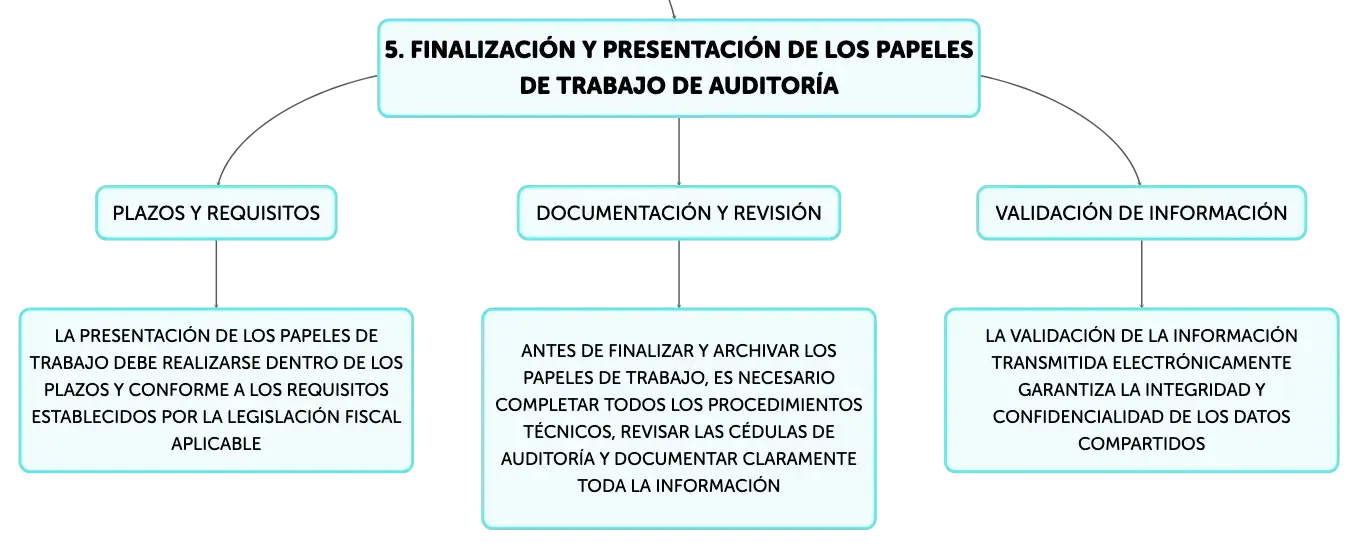 5. FINALIZACIÓN Y PRESENTACIÓN DE LOS PAPELES DE TRABAJO DE AUDITORÍA

PLAZOS Y REQUISITOS

LA PRESENTACIÓN DE LOS PAPELES DE TRABAJO DEBE REALIZARSE DENTRO DE LOS PLAZOS Y CONFORME A LOS REQUISITOS ESTABLECIDOS POR LA LEGISLACIÓN FISCAL APLICABLE

DOCUMENTACIÓN Y REVISIÓN

ANTES DE FINALIZAR Y ARCHIVAR LOS PAPELES DE TRABAJO, ES NECESARIO COMPLETAR TODOS LOS PROCEDIMIENTOS TÉCNICOS, REVISAR LAS CÉDULAS DE AUDITORÍA Y DOCUMENTAR CLARAMENTE TODA LA INFORMACIÓN

VALIDACIÓN DE INFORMACIÓN

LA VALIDACIÓN DE LA INFORMACIÓN TRANSMITIDA ELECTRÓNICAMENTE GARANTIZA LA INTEGRIDAD Y CONFIDENCIALIDAD DE LOS DATOS COMPARTIDOS